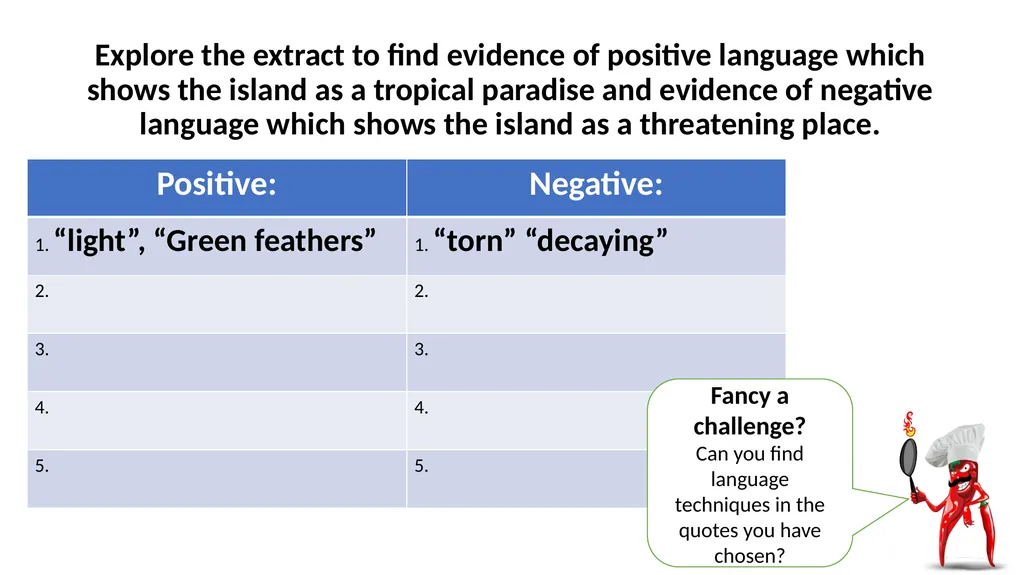 Explore the extract to find evidence of positive language which shows the island as a tropical paradise and evidence of negative language which shows the island as a threatening place.

| Positive: | Negative: |
|---|---|
| 1. “light”, “Green feathers” | 1. “torn” “decaying” |
| 2. | 2. |
| 3. | 3. |
| 4. | 4. |
| 5. | 5. |

Fancy a challenge? Can you find language techniques in the quotes you have chosen?